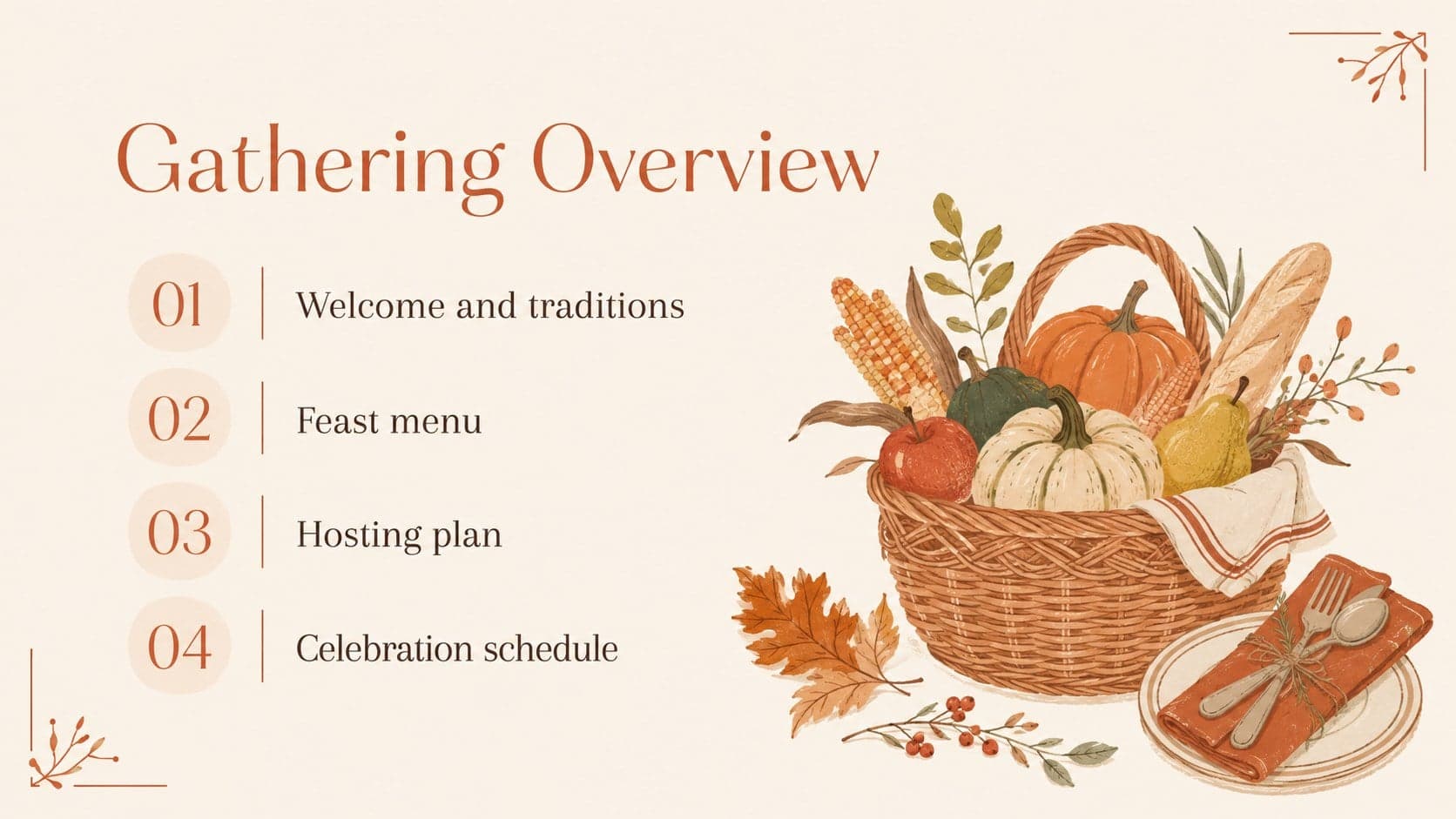 Gathering Overview

01 Welcome and traditions

02 Feast menu

03 Hosting plan

04 Celebration schedule